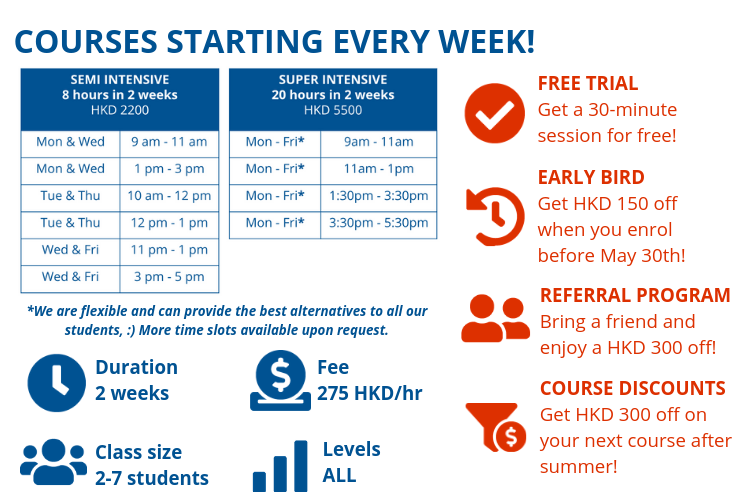 COURSES STARTING EVERY WEEK!

| SEMI INTENSIVE 8 hours in 2 weeks HKD 2200 | |
|---|---|
| Mon & Wed | 9 am - 11 am |
| Mon & Wed | 1 pm - 3 pm |
| Tue & Thu | 10 am - 12 pm |
| Tue & Thu | 12 pm - 1 pm |
| Wed & Fri | 11 pm - 1 pm |
| Wed & Fri | 3 pm - 5 pm |

| SUPER INTENSIVE 20 hours in 2 weeks HKD 5500 | |
|---|---|
| Mon - Fri* | 9am - 11am |
| Mon - Fri* | 11am - 1pm |
| Mon - Fri* | 1:30pm - 3:30pm |
| Mon - Fri* | 3:30pm - 5:30pm |

*We are flexible and can provide the best alternatives to all our students, :) More time slots available upon request.

Duration
2 weeks

Fee
275 HKD/hr

Class size
2-7 students

Levels
ALL

FREE TRIAL
Get a 30-minute session for free!

EARLY BIRD
Get HKD 150 off when you enrol before May 30th!

REFERRAL PROGRAM
Bring a friend and enjoy a HKD 300 off!

COURSE DISCOUNTS
Get HKD 300 off on your next course after summer!